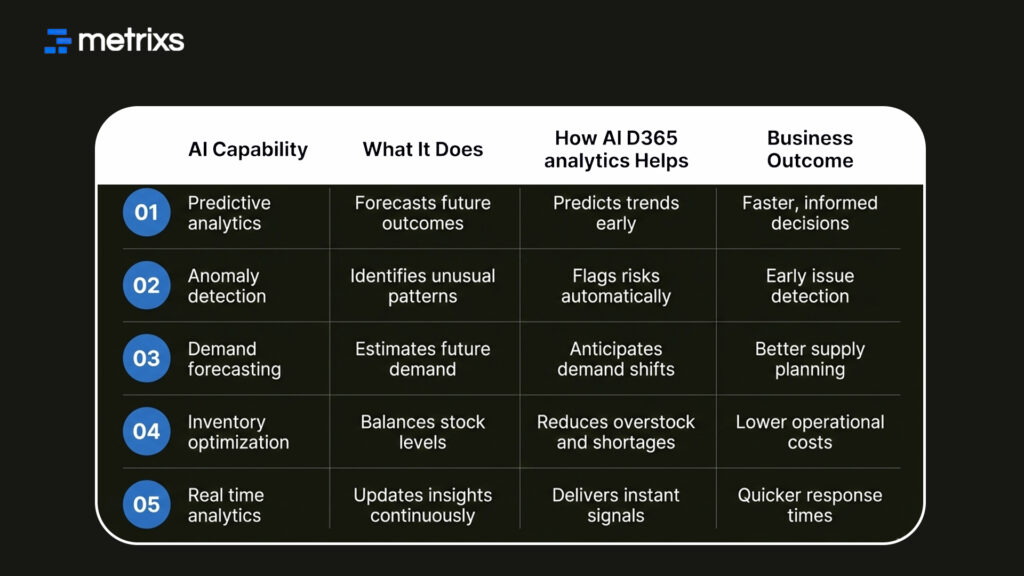 metrixs

| | AI Capability | What It Does | How AI D365 analytics Helps | Business Outcome |
|---|---|---|---|---|
| 01 | Predictive analytics | Forecasts future outcomes | Predicts trends early | Faster, informed decisions |
| 02 | Anomaly detection | Identifies unusual patterns | Flags risks automatically | Early issue detection |
| 03 | Demand forecasting | Estimates future demand | Anticipates demand shifts | Better supply planning |
| 04 | Inventory optimization | Balances stock levels | Reduces overstock and shortages | Lower operational costs |
| 05 | Real time analytics | Updates insights continuously | Delivers instant signals | Quicker response times |